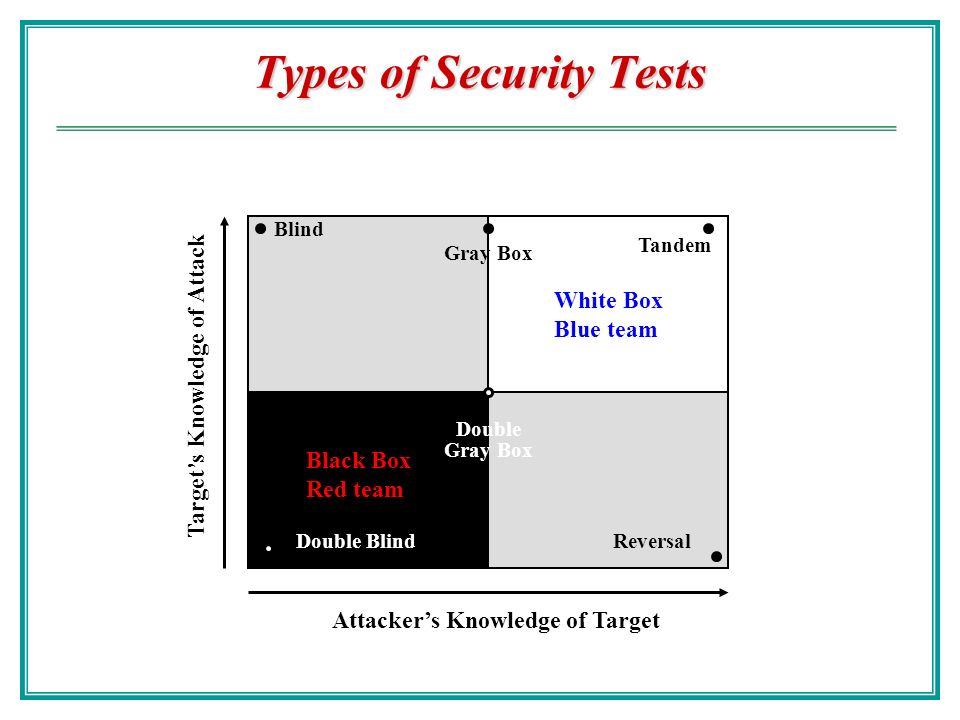 Types of Security Tests

Target's Knowledge of Attack

Blind

Gray Box

Tandem

White Box
Blue team

Double Gray Box

Black Box
Red team

Double Blind

Reversal

Attacker's Knowledge of Target